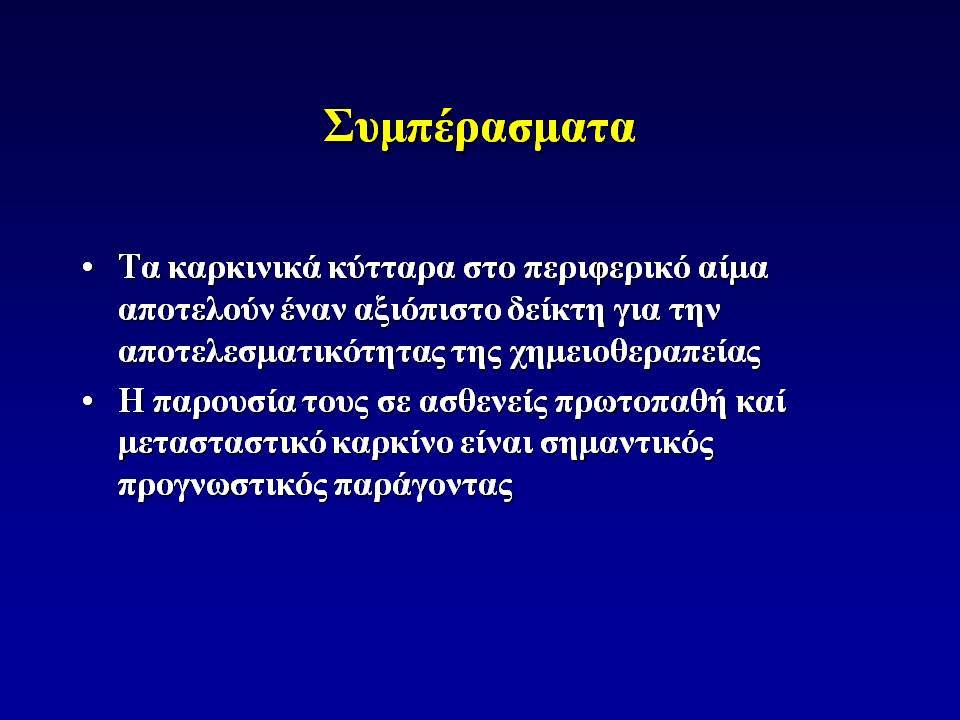 Συμπέρασματα

• Τα καρκινικά κύτταρα στο περιφερικό αίμα αποτελούν έναν αξιόπιστο δείκτη για την αποτελεσματικότητας της χημειοθεραπείας

• Η παρουσία τους σε ασθενείς πρωτοπαθή καί μετασταστικό καρκίνο είναι σημαντικός προγνωστικός παράγοντας